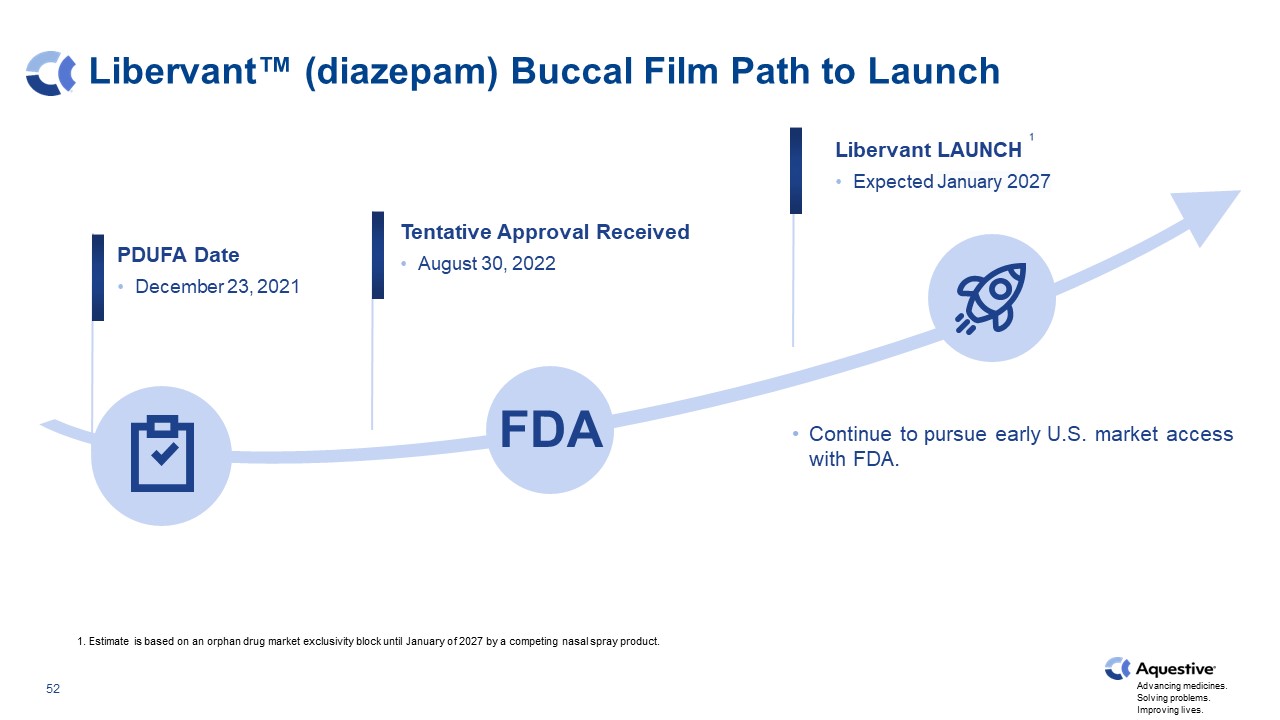 Libervant™ (diazepam) Buccal Film Path to Launch

PDUFA Date
• December 23, 2021

Tentative Approval Received
• August 30, 2022

Libervant LAUNCH $^1$
• Expected January 2027

FDA

• Continue to pursue early U.S. market access with FDA.

1. Estimate is based on an orphan drug market exclusivity block until January of 2027 by a competing nasal spray product.

52

Aquestive
Advancing medicines.
Solving problems.
Improving lives.